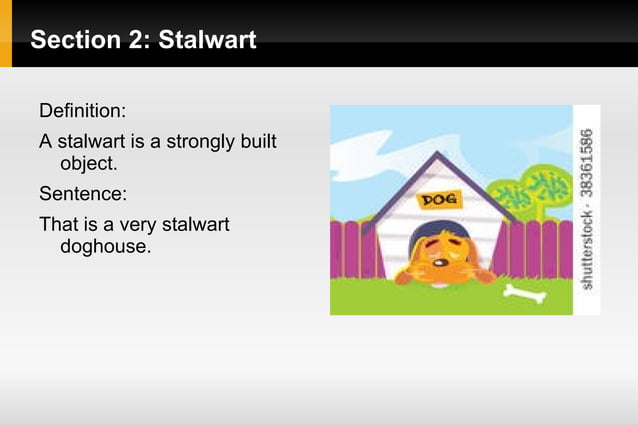 Section 2: Stalwart

Definition:

A stalwart is a strongly built object.

Sentence:

That is a very stalwart doghouse.

DOG

shutterstock · 38361586